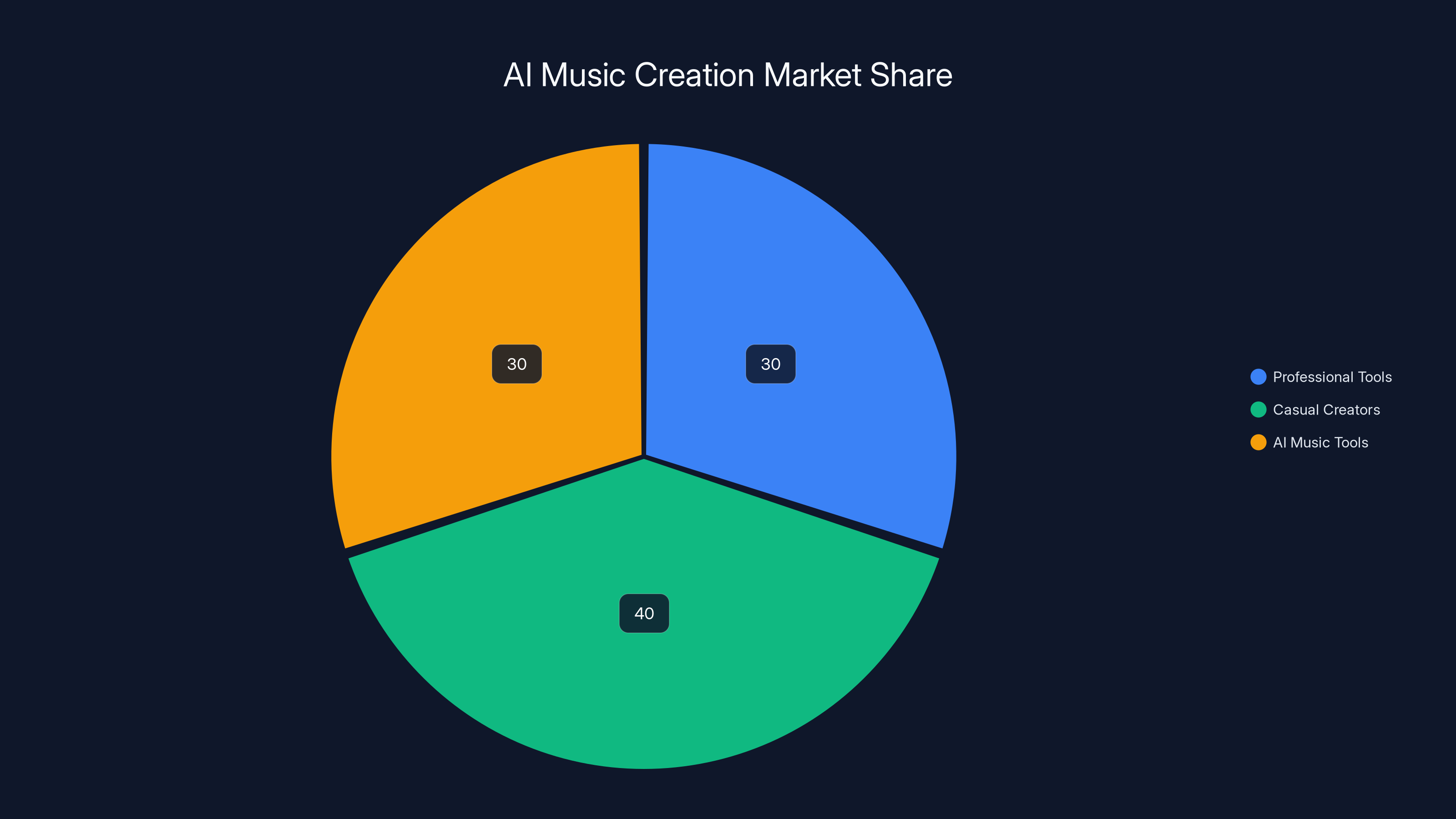 AI Music Creation Market Share

30

30

40

Professional Tools
Casual Creators
AI Music Tools